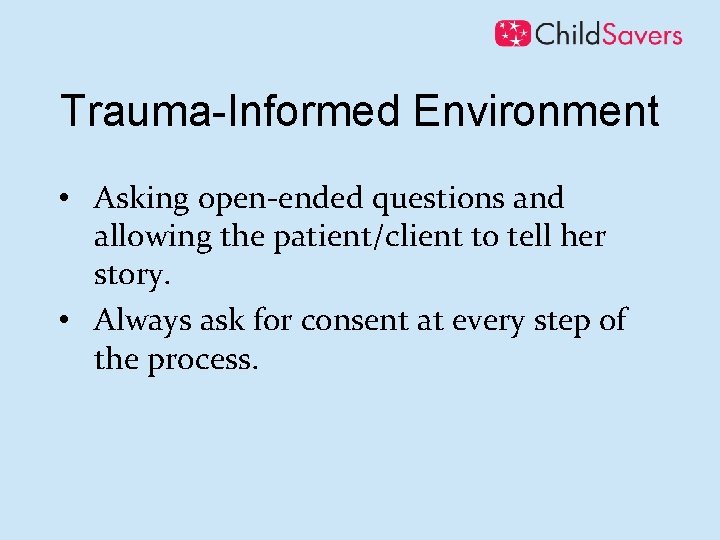 ChildSavers

Trauma-Informed Environment

• Asking open-ended questions and allowing the patient/client to tell her story.
• Always ask for consent at every step of the process.